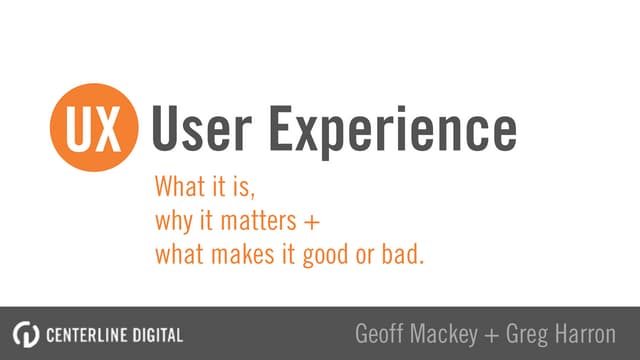 UX User Experience

What it is,
why it matters +
what makes it good or bad.

CENTERLINE DIGITAL

Geoff Mackey + Greg Harron